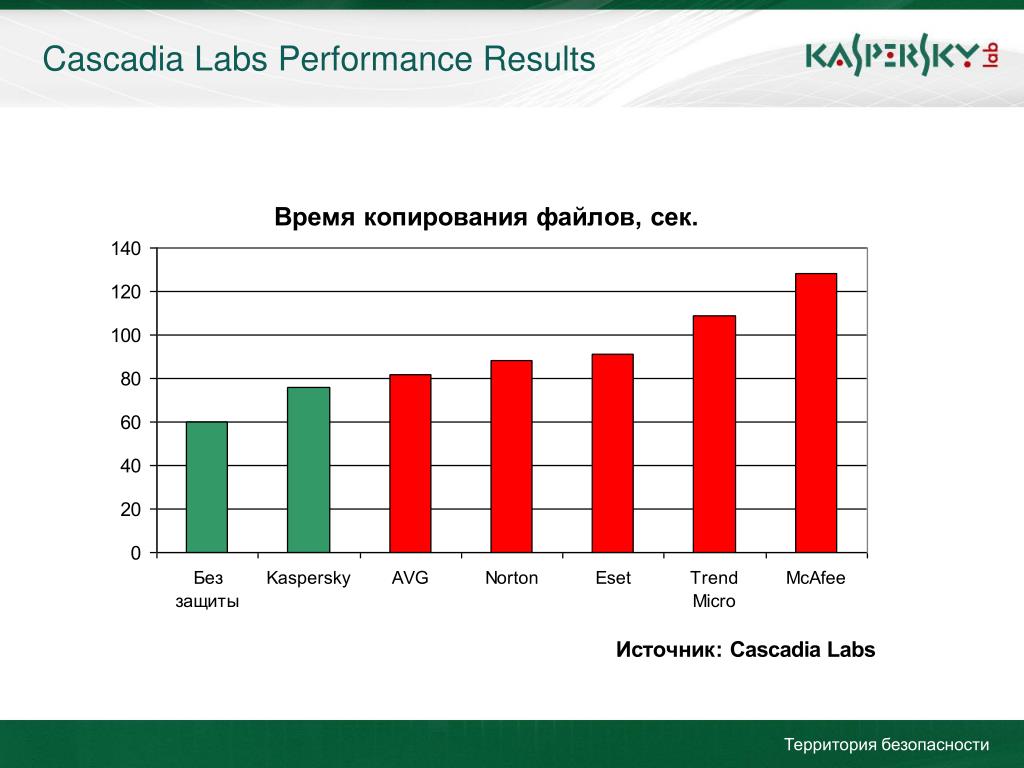 Cascadia Labs Performance Results

KASPERSKY lab

Время копирования файлов, сек.

140
120
100
80
60
40
20
0

Без защиты
Kaspersky
AVG
Norton
Eset
Trend Micro
McAfee

Источник: Cascadia Labs

Территория безопасности